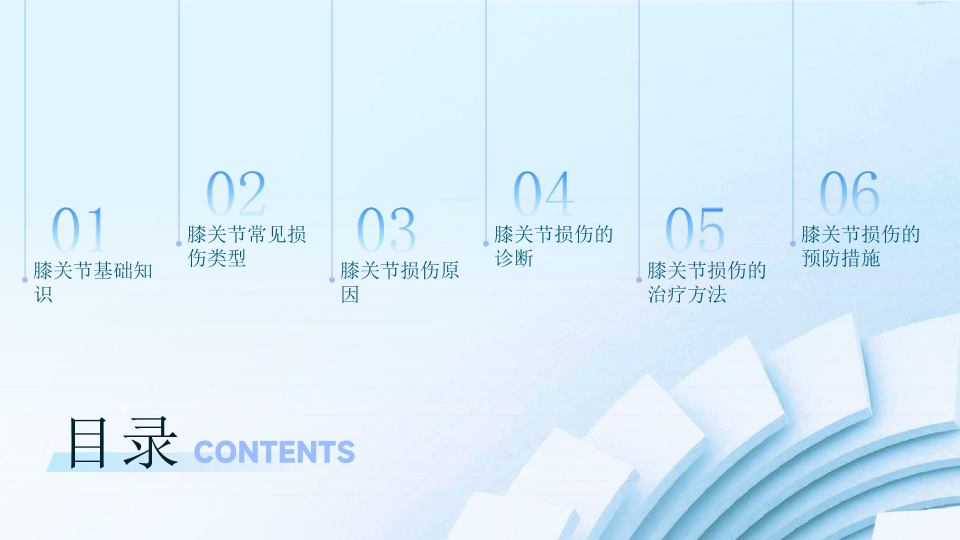 01
膝关节基础知识

02
膝关节常见损伤类型

03
膝关节损伤原因

04
膝关节损伤的诊断

05
膝关节损伤的治疗方法

06
膝关节损伤的预防措施

目录 CONTENTS